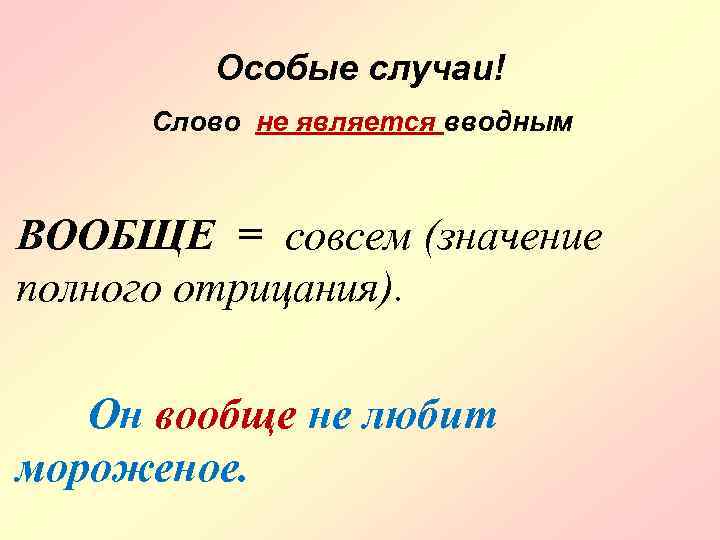 Особые случаи!

Слово не является вводным

ВООБЩЕ = совсем (значение полного отрицания).

Он вообще не любит мороженое.